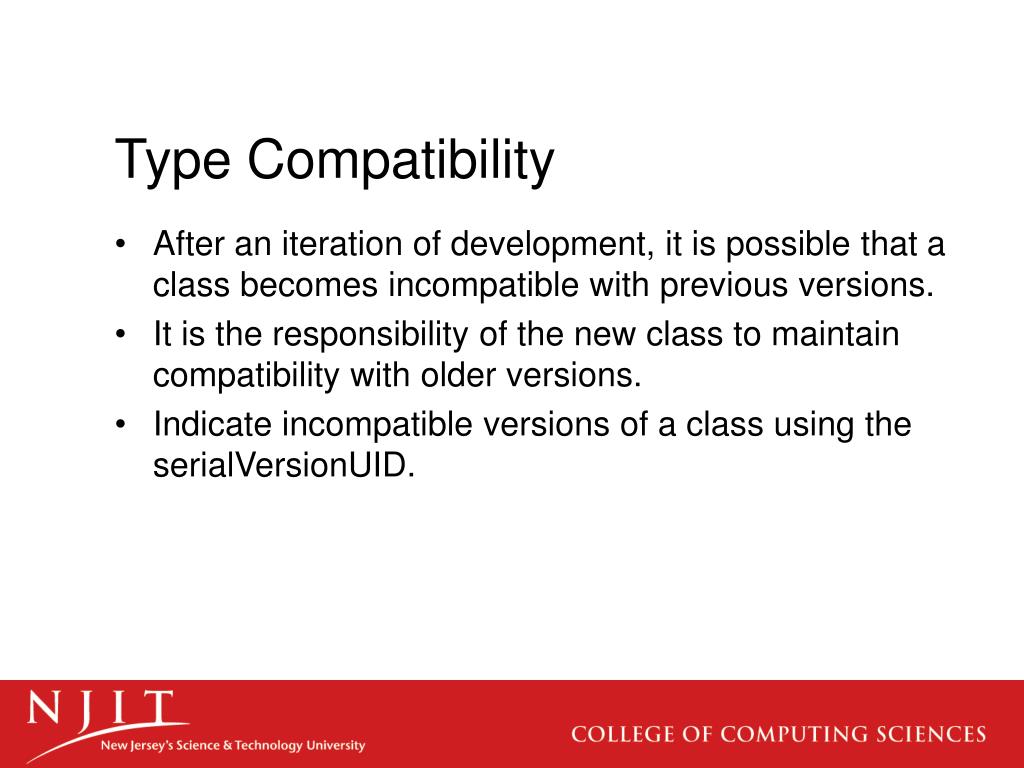 Type Compatibility

• After an iteration of development, it is possible that a class becomes incompatible with previous versions.
• It is the responsibility of the new class to maintain compatibility with older versions.
• Indicate incompatible versions of a class using the serialVersionUID.

NJIT
New Jersey's Science & Technology University

COLLEGE OF COMPUTING SCIENCES